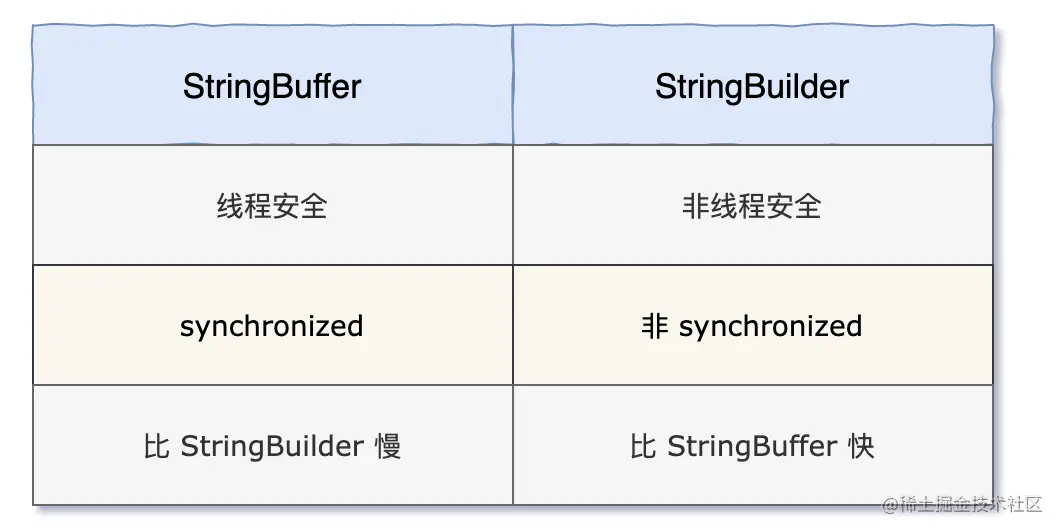 | StringBuffer | StringBuilder |
|---|---|
| 线程安全 | 非线程安全 |
| synchronized | 非 synchronized |
| 比 StringBuilder 慢 | 比 StringBuffer 快 |

@稀土掘金技术社区